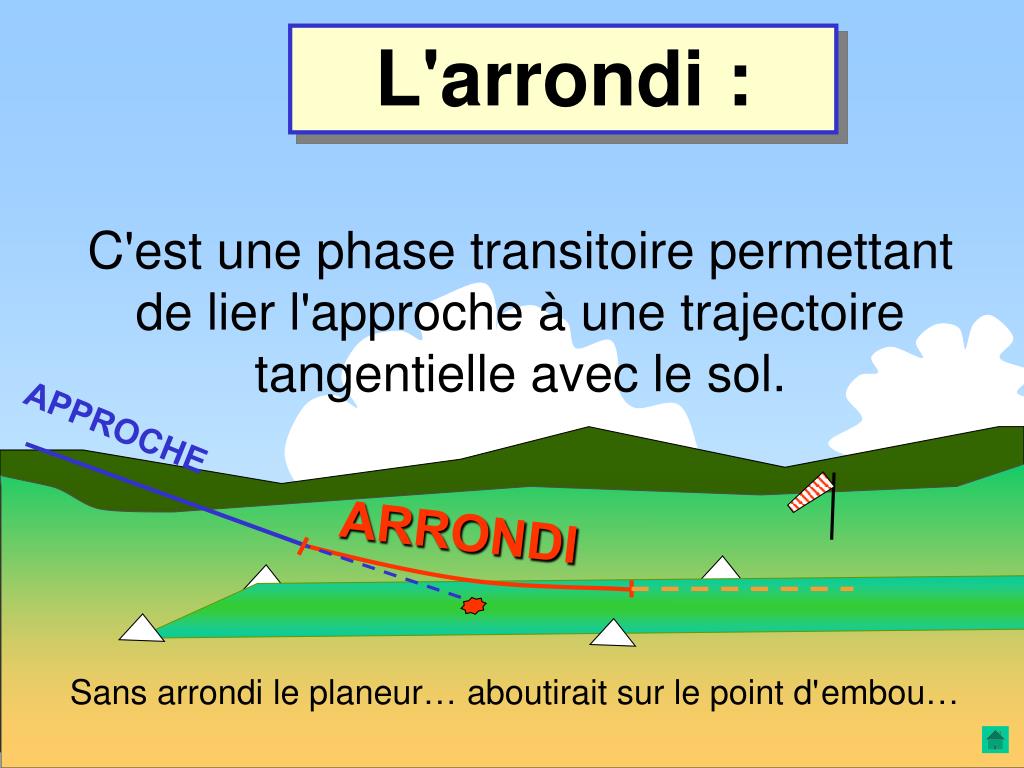 L'arrondi :

C'est une phase transitoire permettant de lier l'approche à une trajectoire tangentielle avec le sol.

APPROCHE

ARRONDI

Sans arrondi le planeur… aboutirait sur le point d'embou…